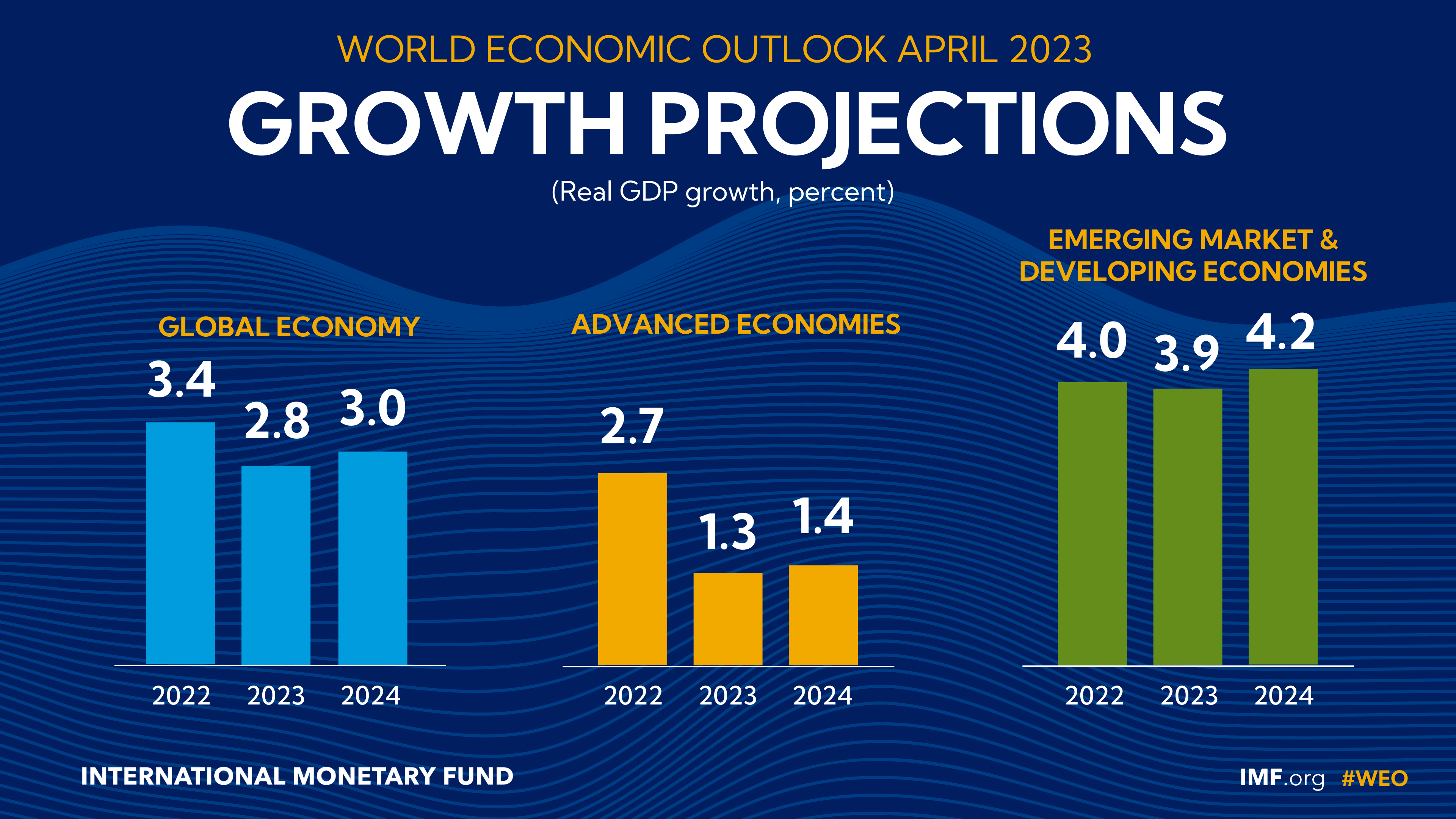 WORLD ECONOMIC OUTLOOK APRIL 2023

GROWTH PROJECTIONS

(Real GDP growth, percent)

GLOBAL ECONOMY

3.4 2.8 3.0

2022 2023 2024

ADVANCED ECONOMIES

2.7 1.3 1.4

2022 2023 2024

EMERGING MARKET & DEVELOPING ECONOMIES

4.0 3.9 4.2

2022 2023 2024

INTERNATIONAL MONETARY FUND

IMF.org #WEO